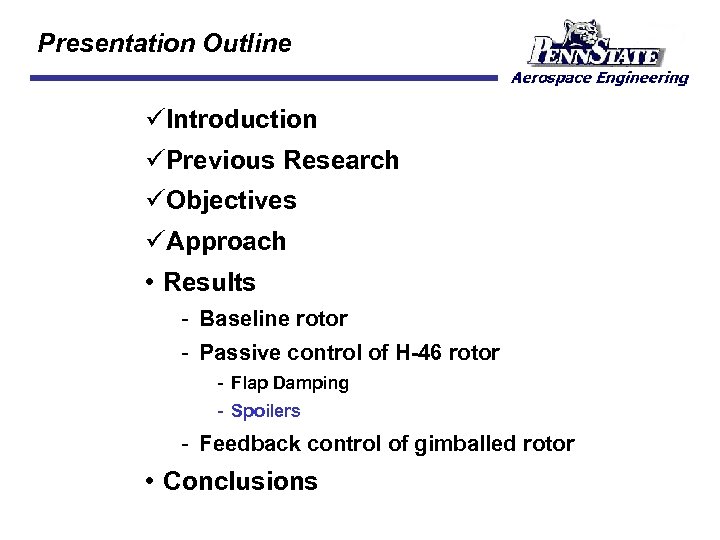 Presentation Outline

PENNSTATE
Aerospace Engineering

✓Introduction
✓Previous Research
✓Objectives
✓Approach
• Results
- Baseline rotor
- Passive control of H-46 rotor
- Flap Damping
- Spoilers
- Feedback control of gimballed rotor
• Conclusions